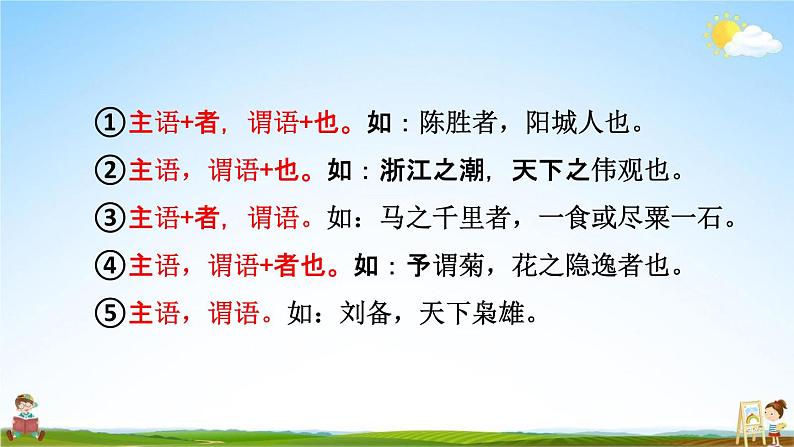 ①主语+者，谓语+也。如：陈胜者，阳城人也。

②主语，谓语+也。如：浙江之潮，天下之伟观也。

③主语+者，谓语。如：马之千里者，一食或尽粟一石。

④主语，谓语+者也。如：予谓菊，花之隐逸者也。

⑤主语，谓语。如：刘备，天下枭雄。